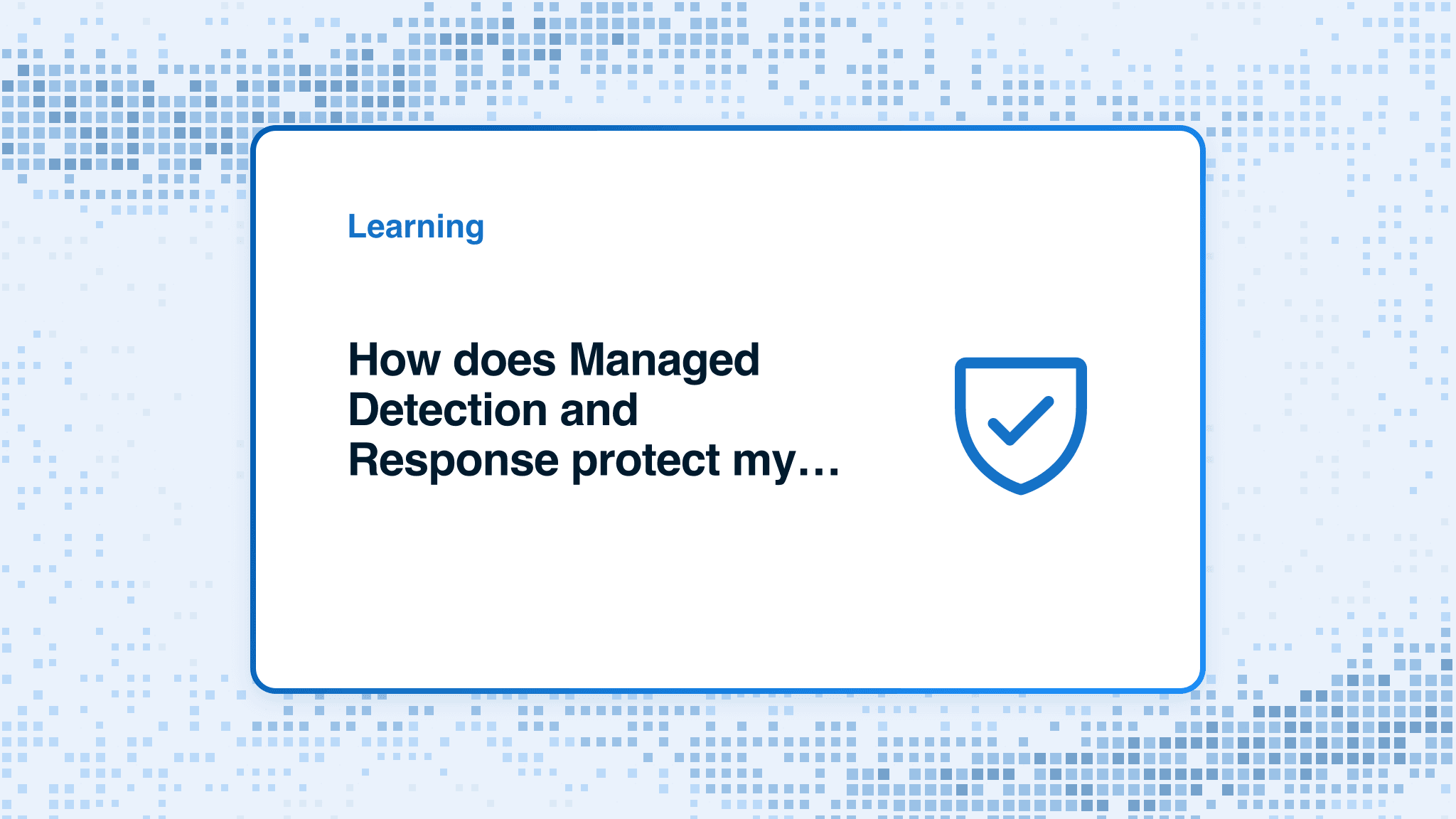 Learning

How does Managed Detection and Response protect my…